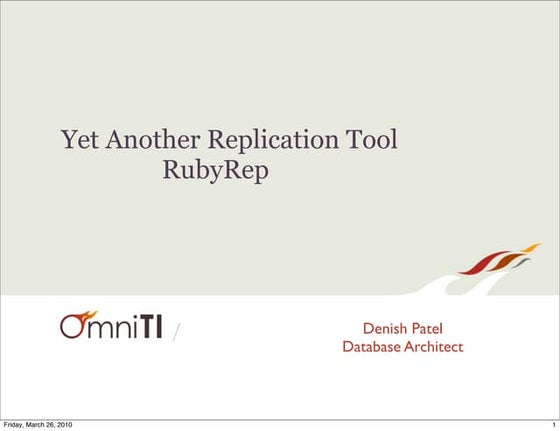 Yet Another Replication Tool
RubyRep

OmniTI /

Denish Patel
Database Architect

Friday, March 26, 2010

1